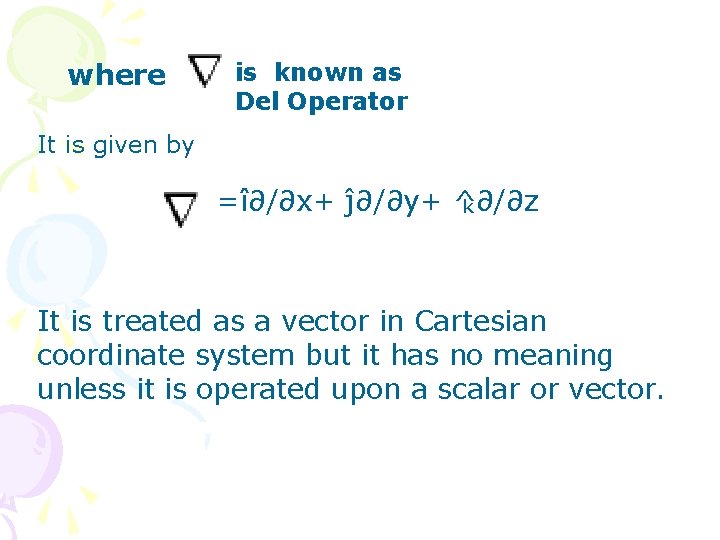 where $\nabla$ is known as Del Operator

It is given by

$\nabla = \hat{i}\partial/\partial x + \hat{j}\partial/\partial y + \hat{k}\partial/\partial z$

It is treated as a vector in Cartesian coordinate system but it has no meaning unless it is operated upon a scalar or vector.